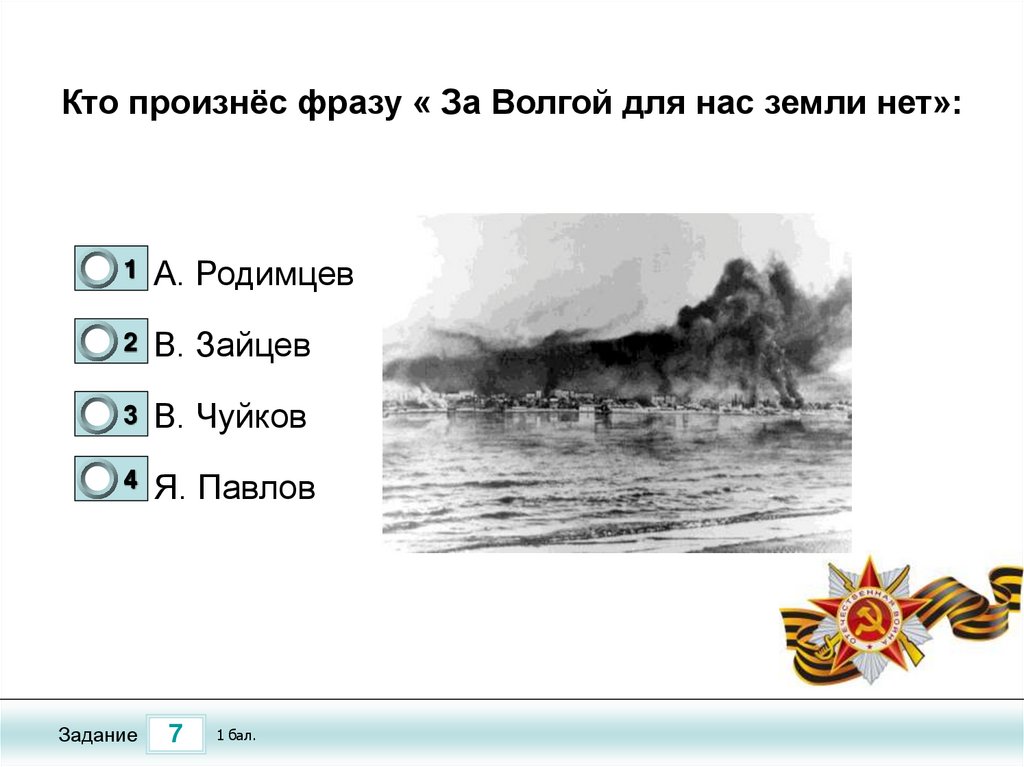 Кто произнёс фразу « За Волгой для нас земли нет»:

1 А. Родимцев
2 В. Зайцев
3 В. Чуйков
4 Я. Павлов

ОТЕЧЕСТВЕННАЯ ВОЙНА

Задание 7 1 бал.